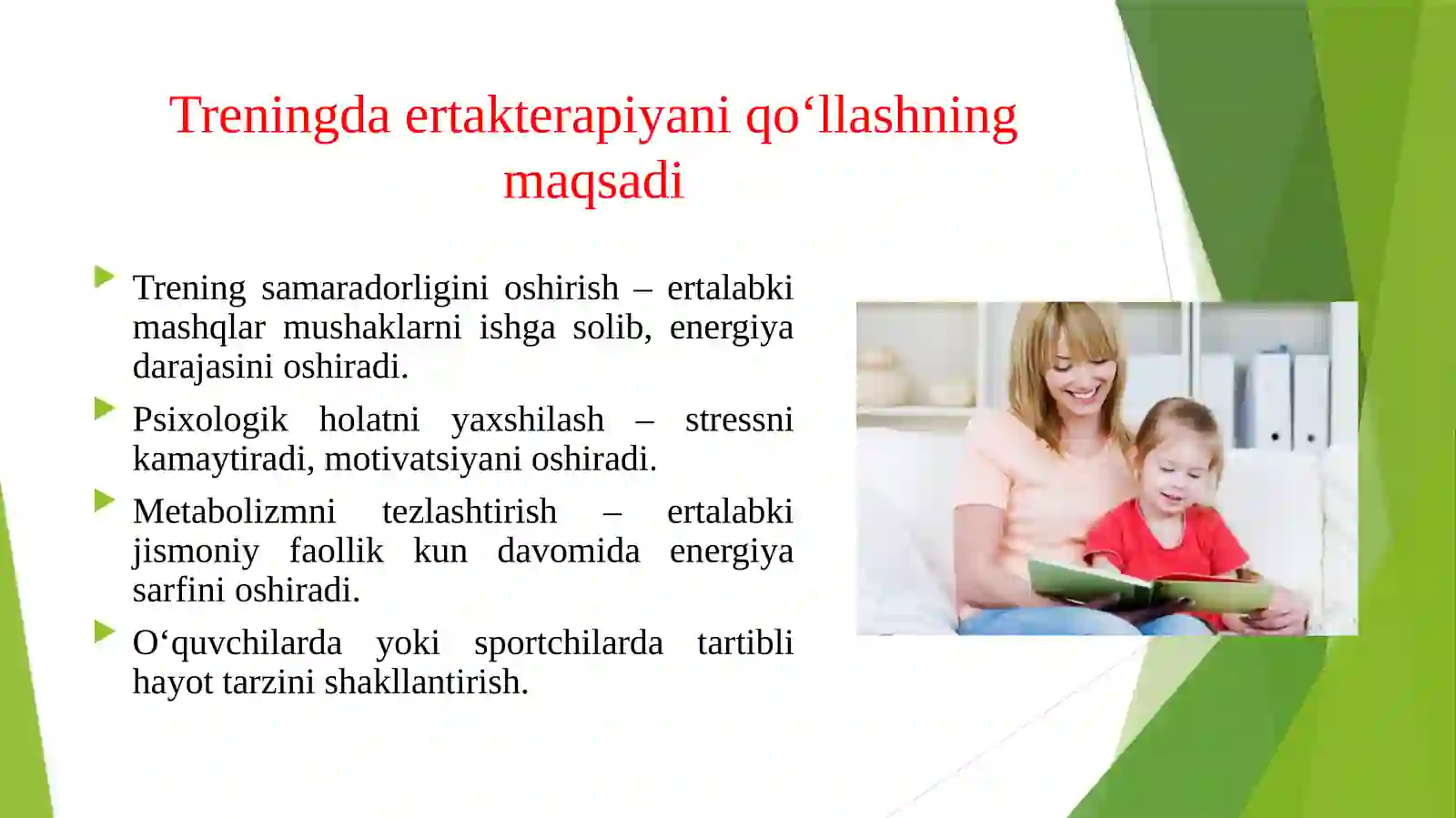 Treningda ertakterapiyani qo‘llashning maqsadi

Trening samaradorligini oshirish – ertalabki mashqlar mushaklarni ishga solib, energiya darajasini oshiradi.

Psixologik holatni yaxshilash – stressni kamaytiradi, motivatsiyani oshiradi.

Metabolizmni tezlashtirish – ertalabki jismoniy faollik kun davomida energiya sarfini oshiradi.

O‘quvchilarda yoki sportchilarda tartibli hayot tarzini shakllantirish.